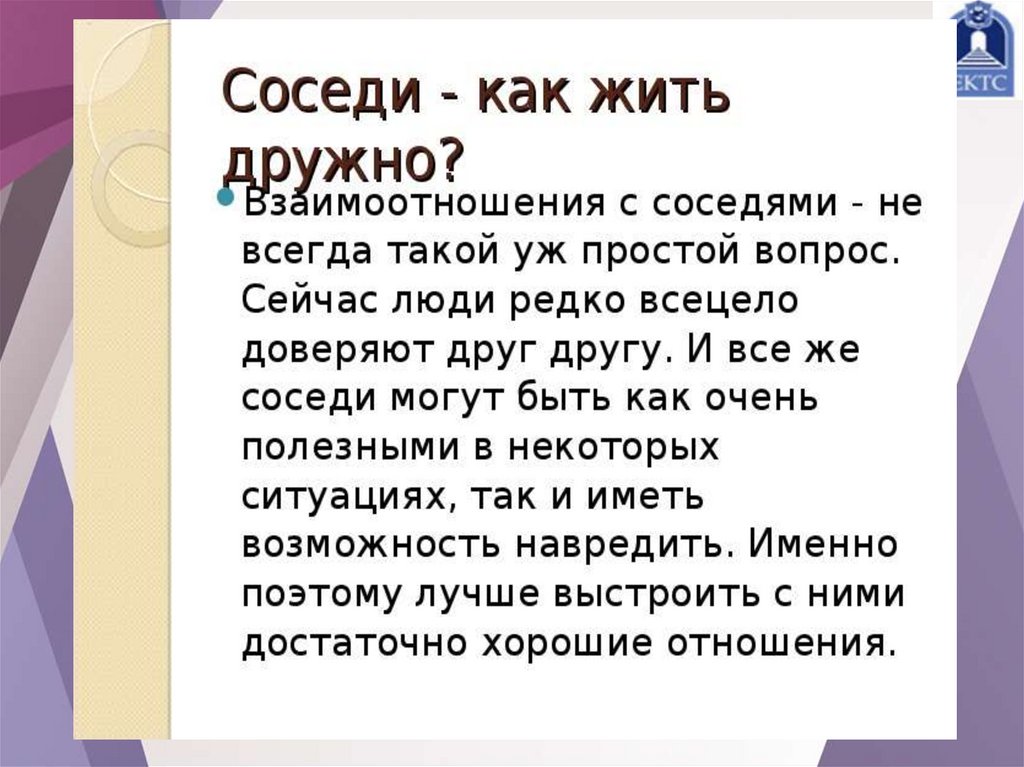 ЕКТС

Соседи - как жить дружно?

Взаимоотношения с соседями - не всегда такой уж простой вопрос. Сейчас люди редко всецело доверяют друг другу. И все же соседи могут быть как очень полезными в некоторых ситуациях, так и иметь возможность навредить. Именно поэтому лучше выстроить с ними достаточно хорошие отношения.